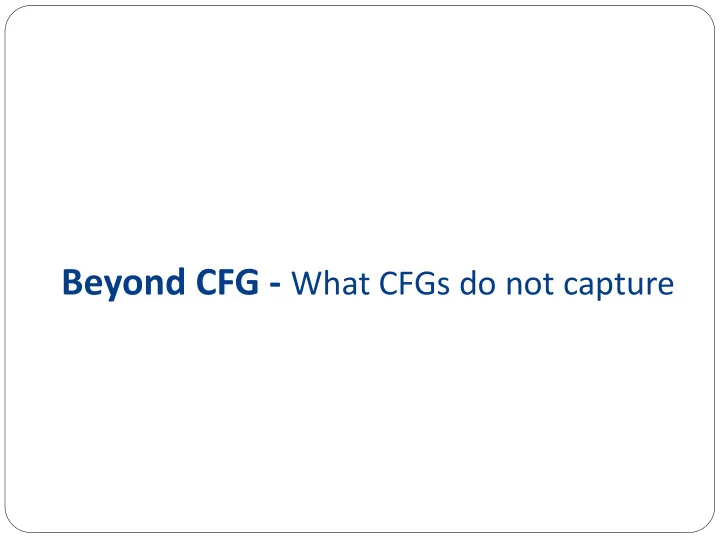 Beyond CFG - What CFGs do not capture